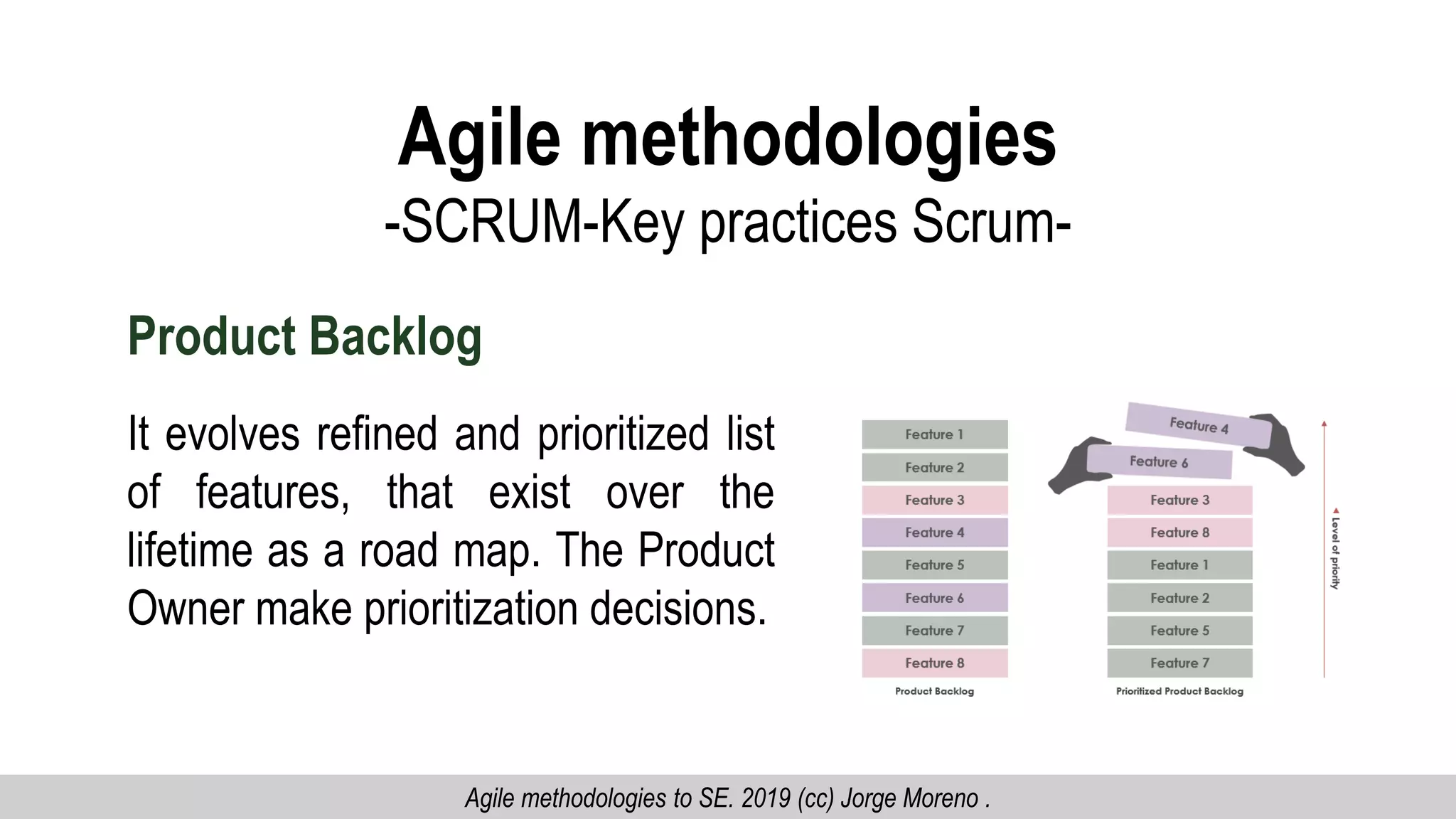 Agile methodologies
-SCRUM-Key practices Scrum-

Product Backlog

It evolves refined and prioritized list of features, that exist over the lifetime as a road map. The Product Owner make prioritization decisions.

Feature 1
Feature 2
Feature 3
Feature 4
Feature 5
Feature 6
Feature 7
Feature 8
Product Backlog

Feature 4
Feature 6
Feature 3
Feature 8
Feature 1
Feature 2
Feature 5
Feature 7
Prioritized Product Backlog

Level of priority

Agile methodologies to SE. 2019 (cc) Jorge Moreno .